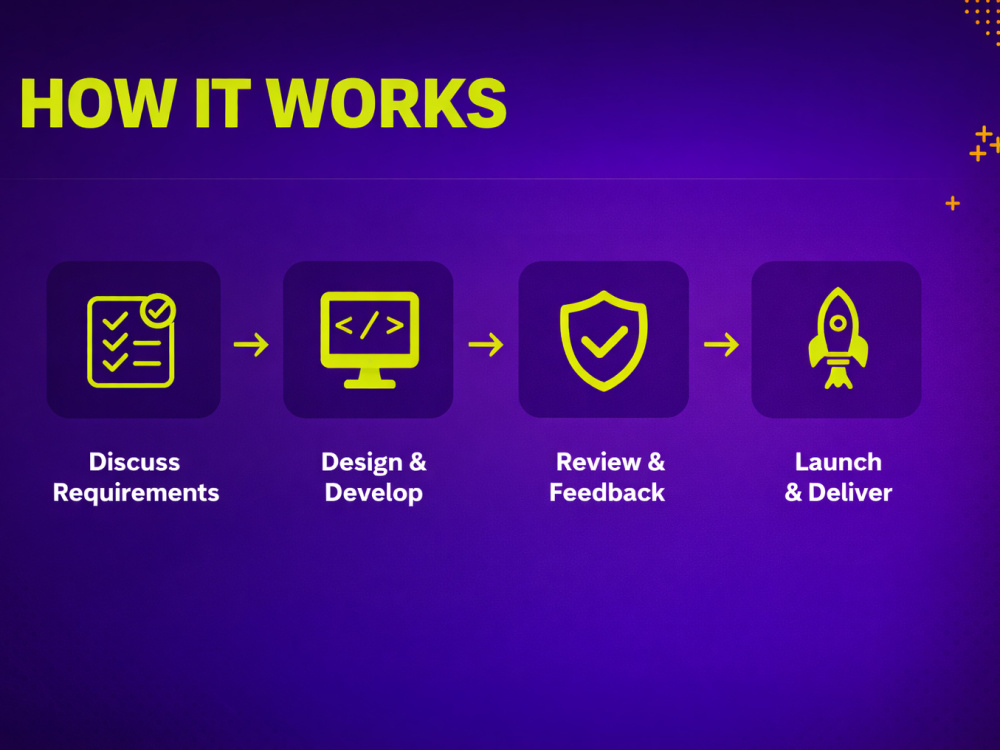 HOW IT WORKS

Discuss Requirements

→

Design & Develop

→

Review & Feedback

→

Launch & Deliver